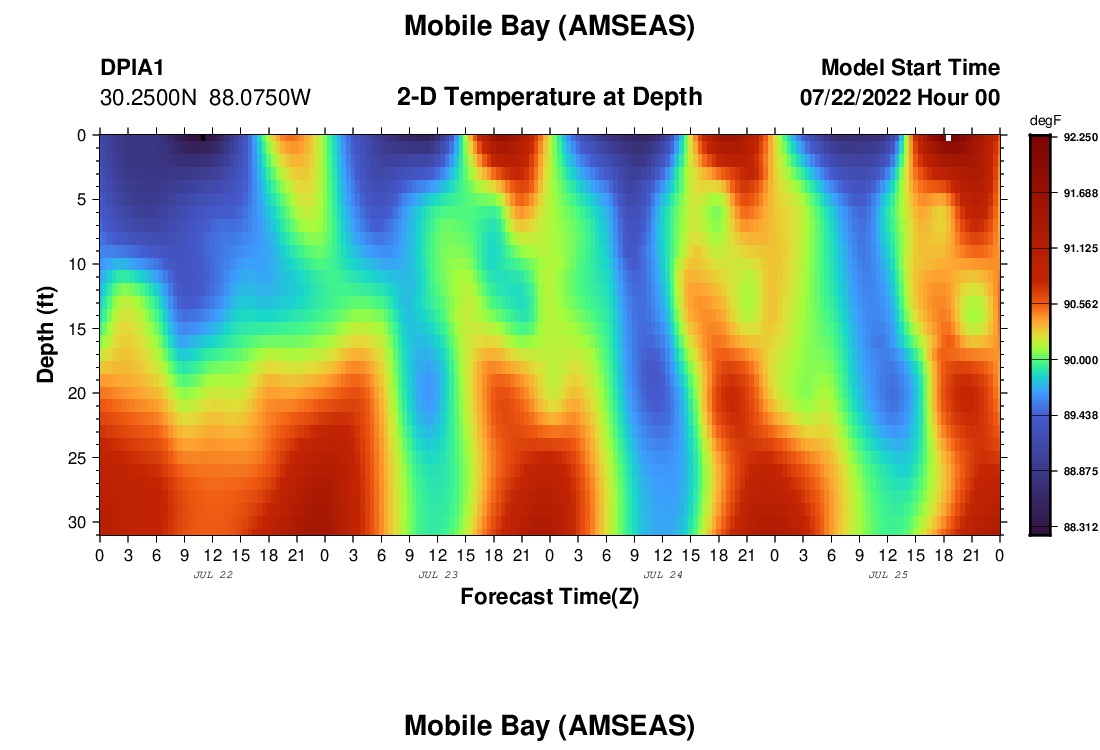 Mobile Bay (AMSEAS)

DPIA1
30.2500N 88.0750W

2-D Temperature at Depth

Model Start Time
07/22/2022 Hour 00

degF
92.250
91.688
91.125
90.562
90.000
89.438
88.875
88.312

Depth (ft)
0
5
10
15
20
25
30

0 3 6 9 12 15 18 21 0 3 6 9 12 15 18 21 0 3 6 9 12 15 18 21 0 3 6 9 12 15 18 21 0

JUL 22
JUL 23
JUL 24
JUL 25

Forecast Time(Z)

Mobile Bay (AMSEAS)